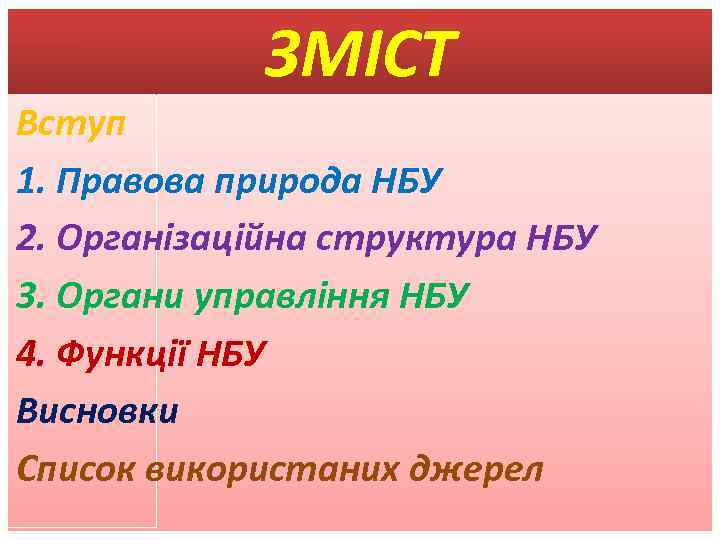 ЗМІСТ

Вступ

1. Правова природа НБУ

2. Організаційна структура НБУ

3. Органи управління НБУ

4. Функції НБУ

Висновки

Список використаних джерел